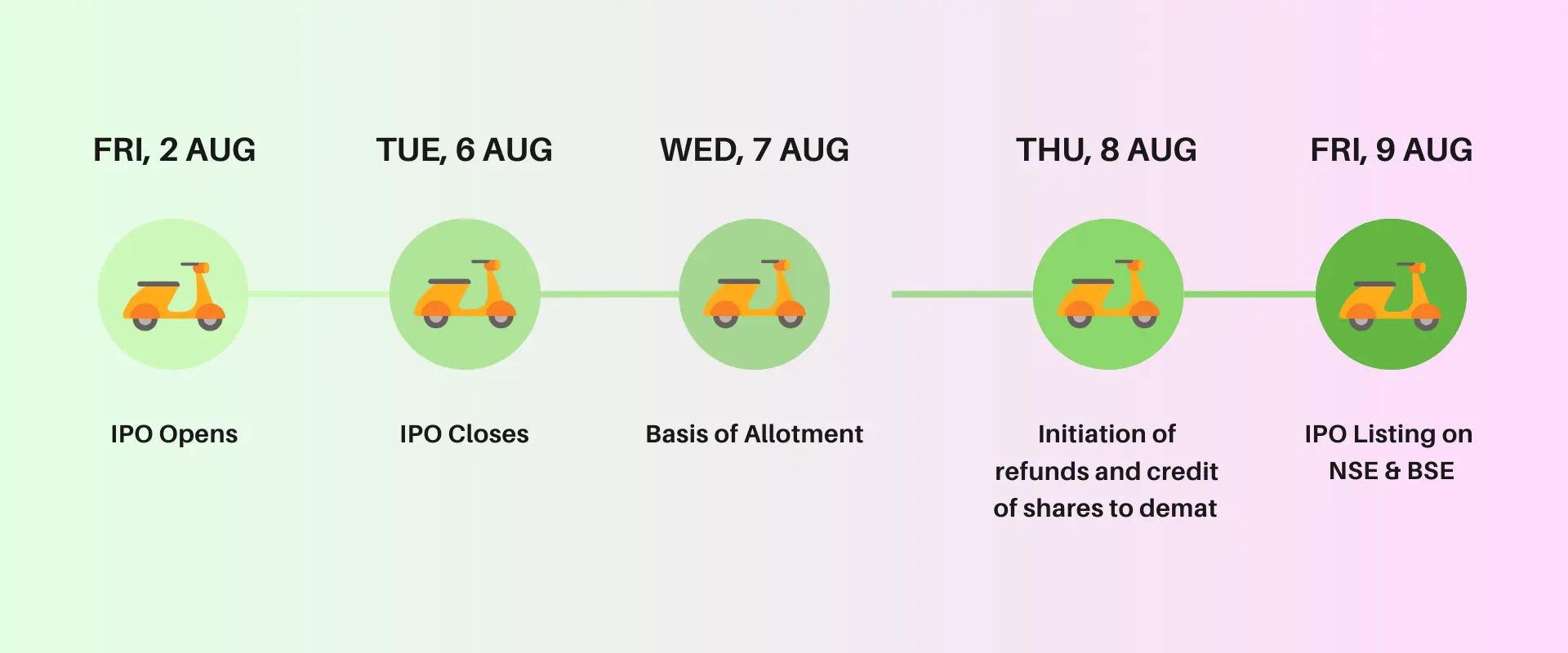 FRI, 2 AUG

IPO Opens

TUE, 6 AUG

IPO Closes

WED, 7 AUG

Basis of Allotment

THU, 8 AUG

Initiation of refunds and credit of shares to demat

FRI, 9 AUG

IPO Listing on NSE & BSE